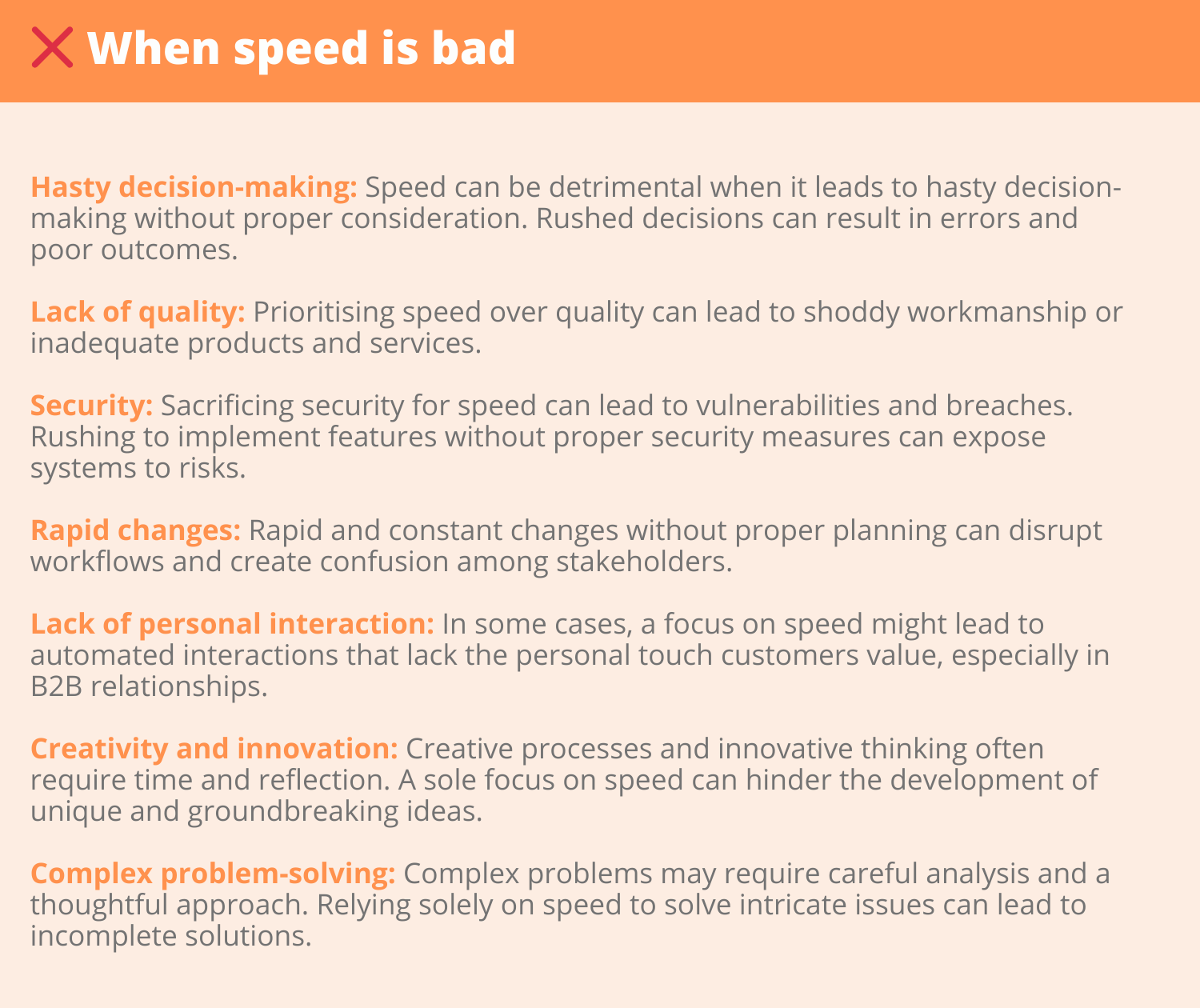 When speed is bad

Hasty decision-making: Speed can be detrimental when it leads to hasty decision-making without proper consideration. Rushed decisions can result in errors and poor outcomes.

Lack of quality: Prioritising speed over quality can lead to shoddy workmanship or inadequate products and services.

Security: Sacrificing security for speed can lead to vulnerabilities and breaches. Rushing to implement features without proper security measures can expose systems to risks.

Rapid changes: Rapid and constant changes without proper planning can disrupt workflows and create confusion among stakeholders.

Lack of personal interaction: In some cases, a focus on speed might lead to automated interactions that lack the personal touch customers value, especially in B2B relationships.

Creativity and innovation: Creative processes and innovative thinking often require time and reflection. A sole focus on speed can hinder the development of unique and groundbreaking ideas.

Complex problem-solving: Complex problems may require careful analysis and a thoughtful approach. Relying solely on speed to solve intricate issues can lead to incomplete solutions.